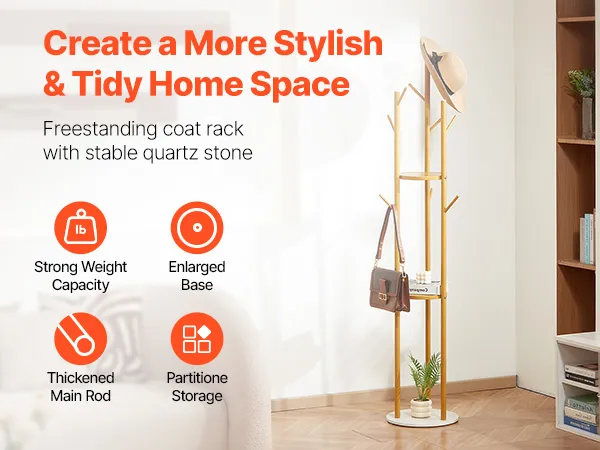 Create a More Stylish & Tidy Home Space

Freestanding coat rack with stable quartz stone

lb

Strong Weight Capacity

Enlarged Base

Thickened Main Rod

Partitione Storage